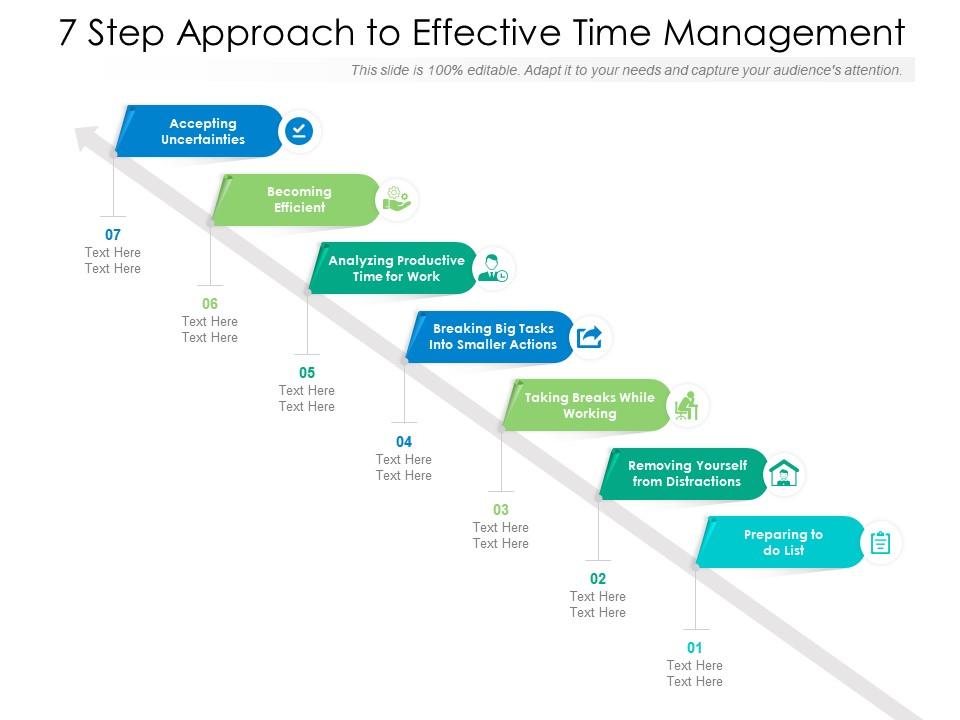 7 Step Approach to Effective Time Management

This slide is 100% editable. Adapt it to your needs and capture your audience's attention.

Accepting Uncertainties

07
Text Here
Text Here

Becoming Efficient

06
Text Here
Text Here

Analyzing Productive Time for Work

05
Text Here
Text Here

Breaking Big Tasks Into Smaller Actions

04
Text Here
Text Here

Taking Breaks While Working

03
Text Here
Text Here

Removing Yourself from Distractions

02
Text Here
Text Here

Preparing to do List

01
Text Here
Text Here